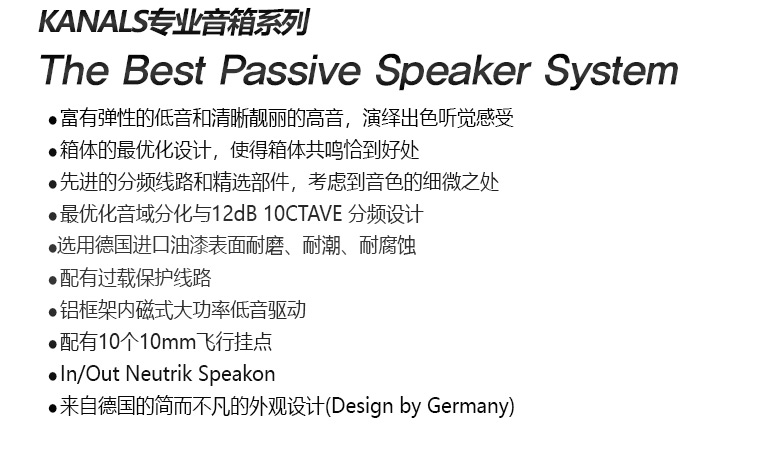 KANALS专业音箱系列

The Best Passive Speaker System

●富有弹性的低音和清晰靓丽的高音，演绎出色听觉感受
●箱体的最优化设计，使得箱体共鸣恰到好处
●先进的分频线路和精选部件，考虑到音色的细微之处
●最优化音域分化与12dB 10CTAVE 分频设计
●选用德国进口油漆表面耐磨、耐潮、耐腐蚀
●配有过载保护线路
●铝框架内磁式大功率低音驱动
●配有10个10mm飞行挂点
●In/Out Neutrik Speakon
●来自德国的简而不凡的外观设计(Design by Germany)